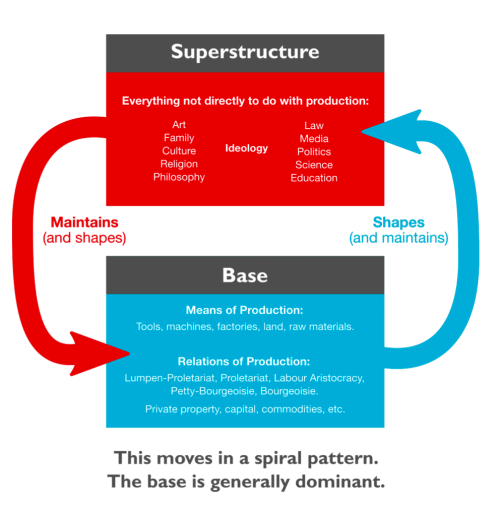 Superstructure

Everything not directly to do with production:

Art
Family
Culture
Religion
Philosophy

Ideology

Law
Media
Politics
Science
Education

Maintains
(and shapes)

Shapes
(and maintains)

Base

Means of Production:
Tools, machines, factories, land, raw materials.

Relations of Production:
Lumpen-Proletariat, Proletariat, Labour Aristocracy, Petty-Bourgeoisie, Bourgeoisie.

Private property, capital, commodities, etc.

This moves in a spiral pattern.
The base is generally dominant.